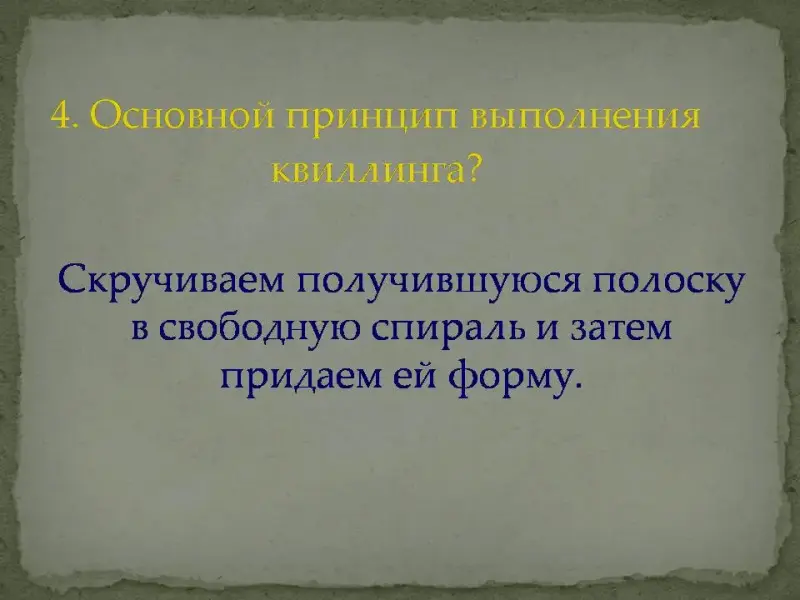 4. Основной принцип выполнения квиллинга?

Скручиваем получившуюся полоску в свободную спираль и затем придаем ей форму.